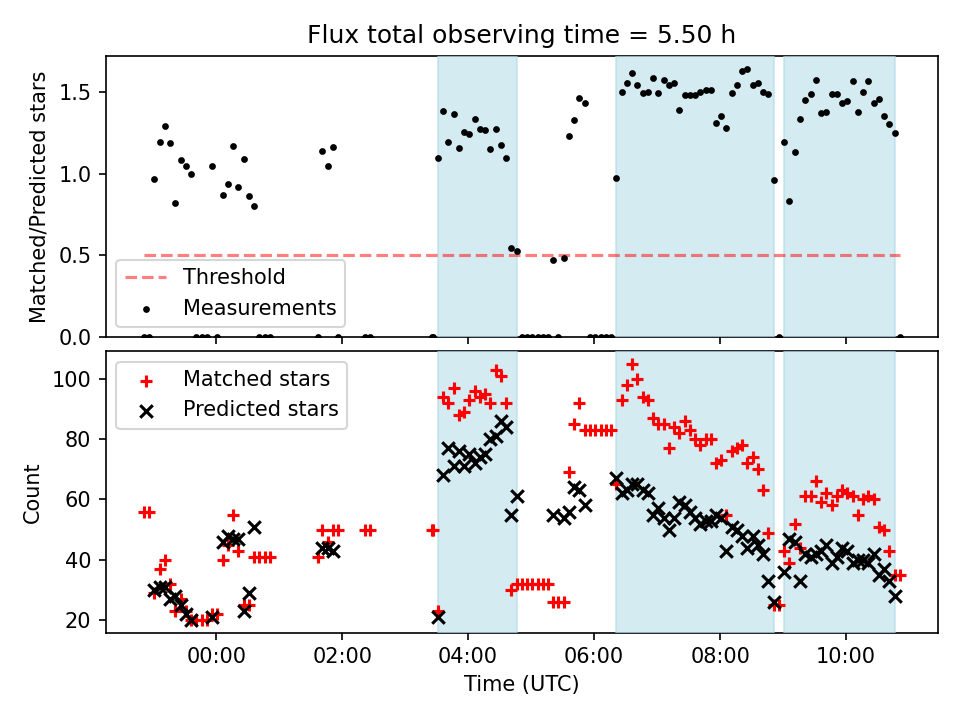 Flux total observing time = 5.50 h

Matched/Predicted stars

1.5
1.0
0.5
0.0

Threshold
Measurements

Count

100
80
60
40
20

Matched stars
Predicted stars

00:00
02:00
04:00
06:00
08:00
10:00

Time (UTC)